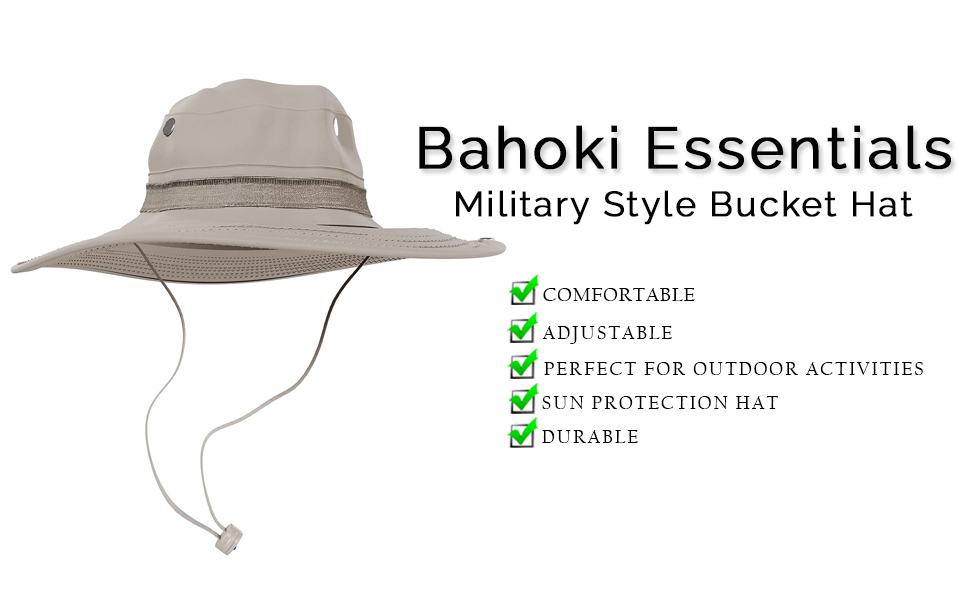 Bahoki Essentials
Military Style Bucket Hat

☑ COMFORTABLE
☑ ADJUSTABLE
☑ PERFECT FOR OUTDOOR ACTIVITIES
☑ SUN PROTECTION HAT
☑ DURABLE